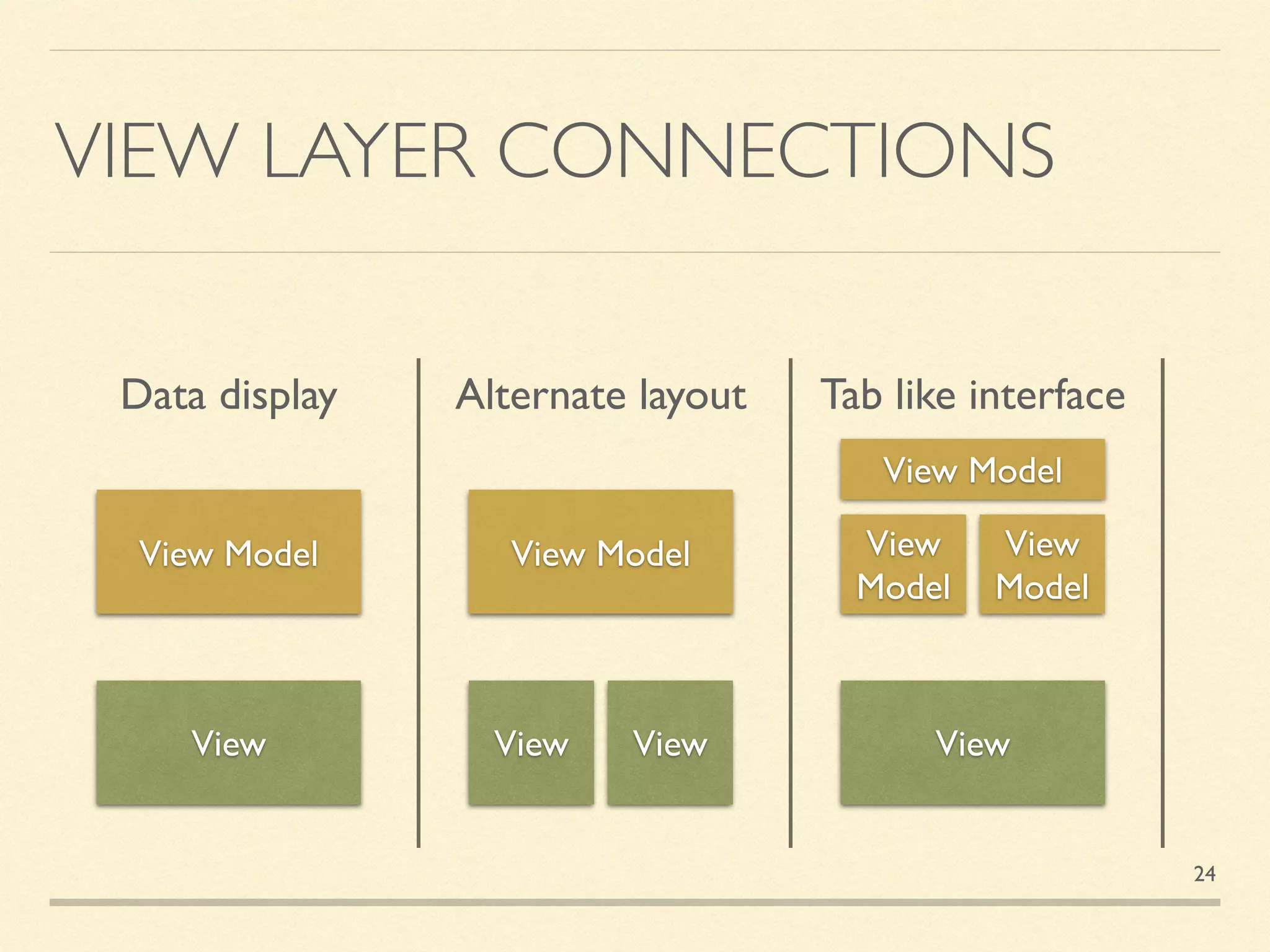 VIEW LAYER CONNECTIONS

Data display

View Model

View

Alternate layout

View Model

View

View

Tab like interface

View Model

View Model

View Model

View

24